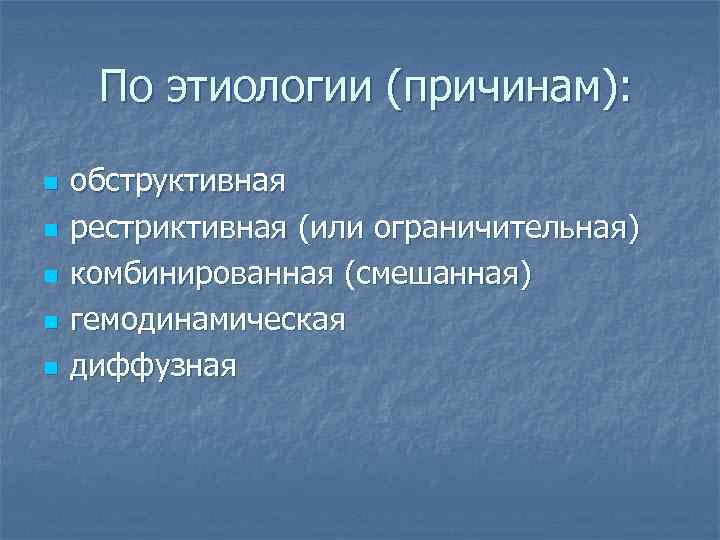 По этиологии (причинам):

- обструктивная
- рестриктивная (или ограничительная)
- комбинированная (смешанная)
- гемодинамическая
- диффузная